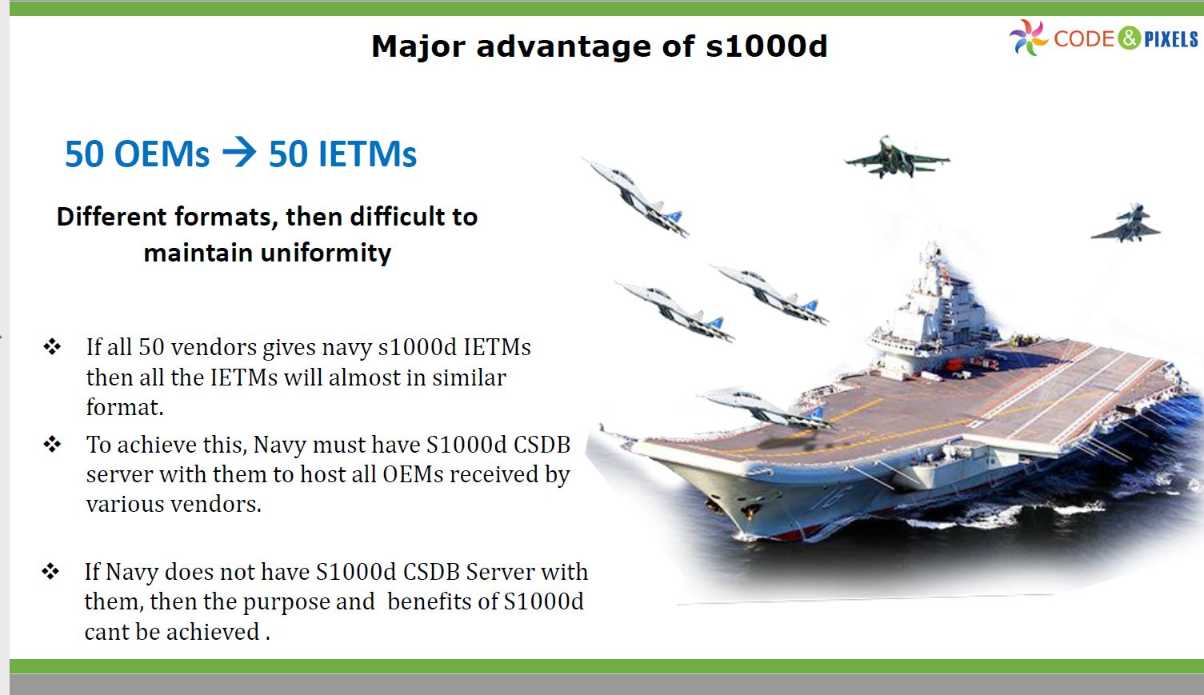 Major advantage of s1000d

CODE & PIXELS

50 OEMs → 50 IETMs

Different formats, then difficult to maintain uniformity

❖ If all 50 vendors gives navy s1000d IETMs then all the IETMs will almost in similar format.

❖ To achieve this, Navy must have S1000d CSDB server with them to host all OEMs received by various vendors.

❖ If Navy does not have S1000d CSDB Server with them, then the purpose and benefits of S1000d cant be achieved .